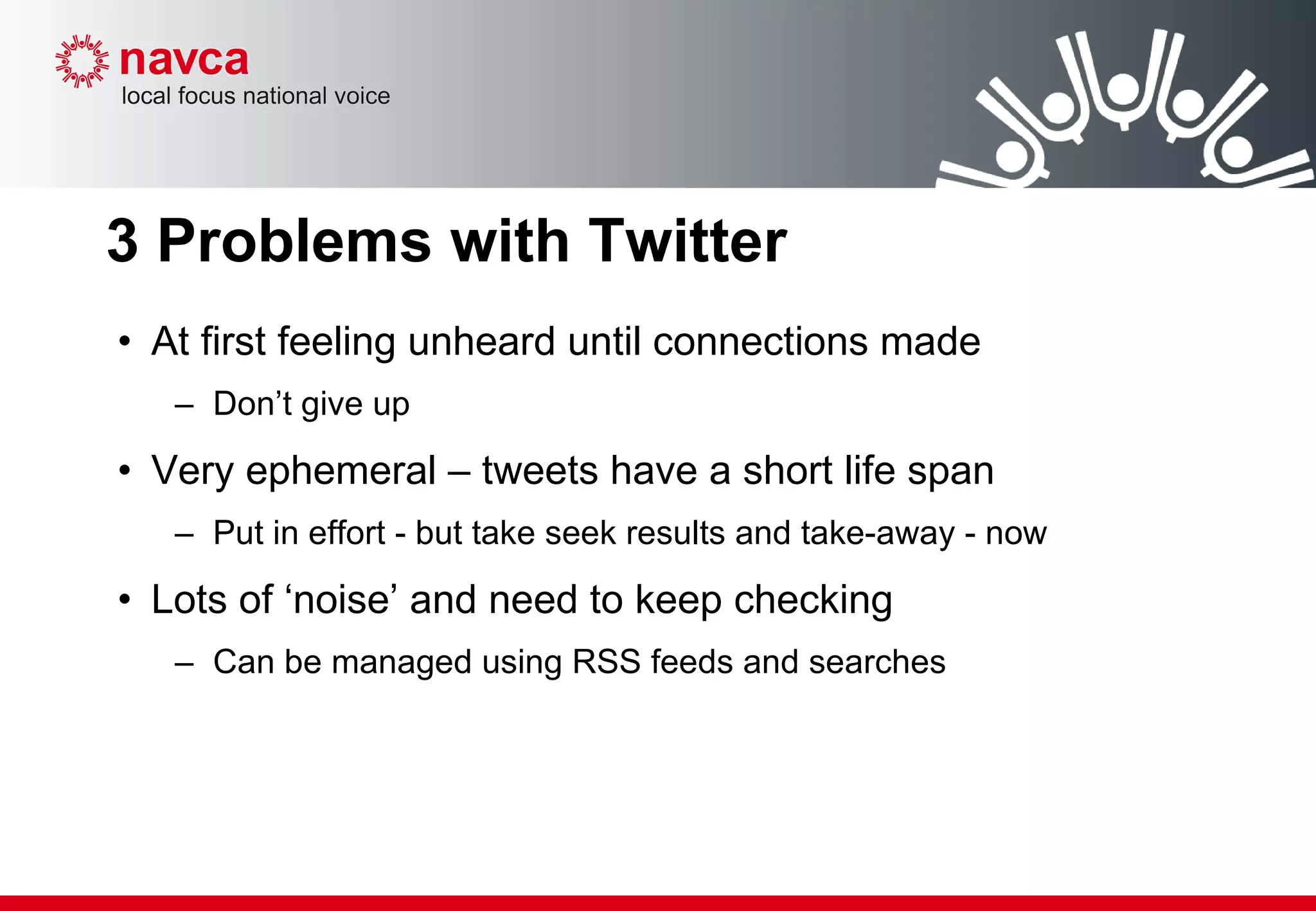 navca
local focus national voice

3 Problems with Twitter

• At first feeling unheard until connections made
– Don’t give up
• Very ephemeral – tweets have a short life span
– Put in effort - but take seek results and take-away - now
• Lots of ‘noise’ and need to keep checking
– Can be managed using RSS feeds and searches